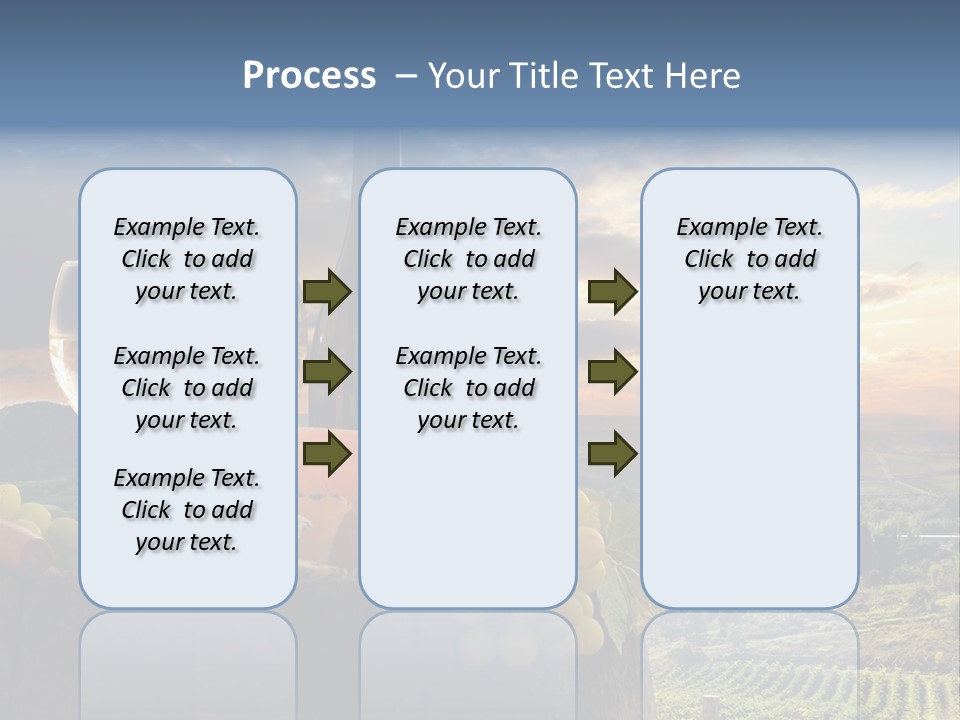 Process – Your Title Text Here

Example Text. Click to add your text.

Example Text. Click to add your text.

Example Text. Click to add your text.

Example Text. Click to add your text.

Example Text. Click to add your text.

Example Text. Click to add your text.